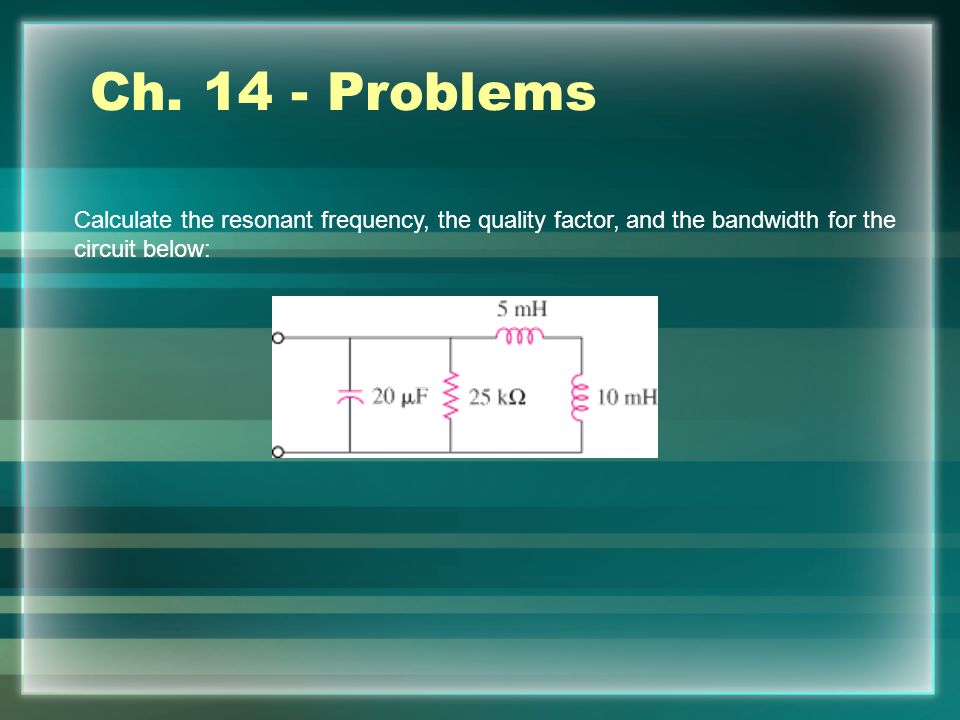 Ch. 14 - Problems

Calculate the resonant frequency, the quality factor, and the bandwidth for the circuit below:

5 mH

20 μF

25 kΩ

10 mH